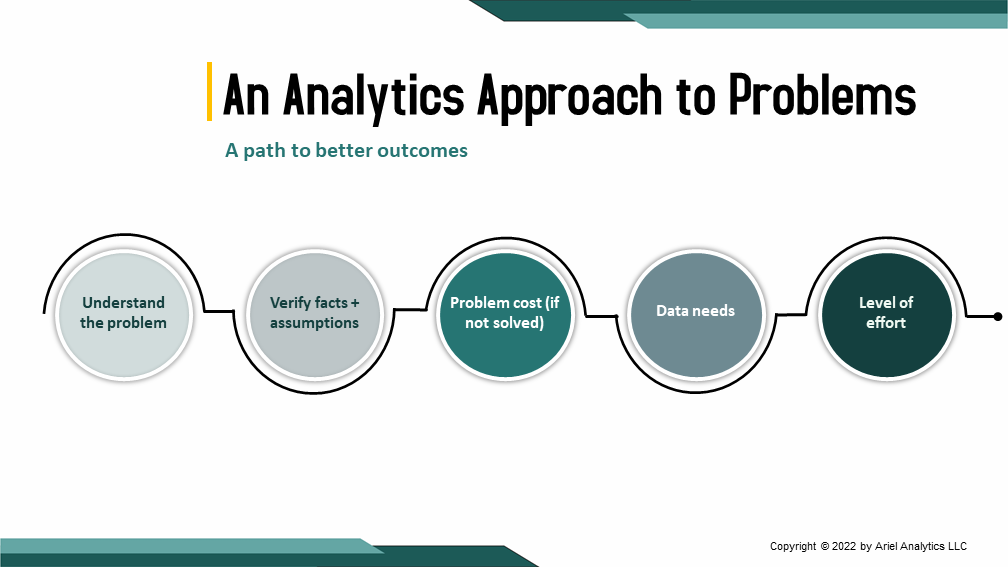 An Analytics Approach to Problems

A path to better outcomes

Understand the problem

Verify facts + assumptions

Problem cost (if not solved)

Data needs

Level of effort

Copyright © 2022 by Ariel Analytics LLC